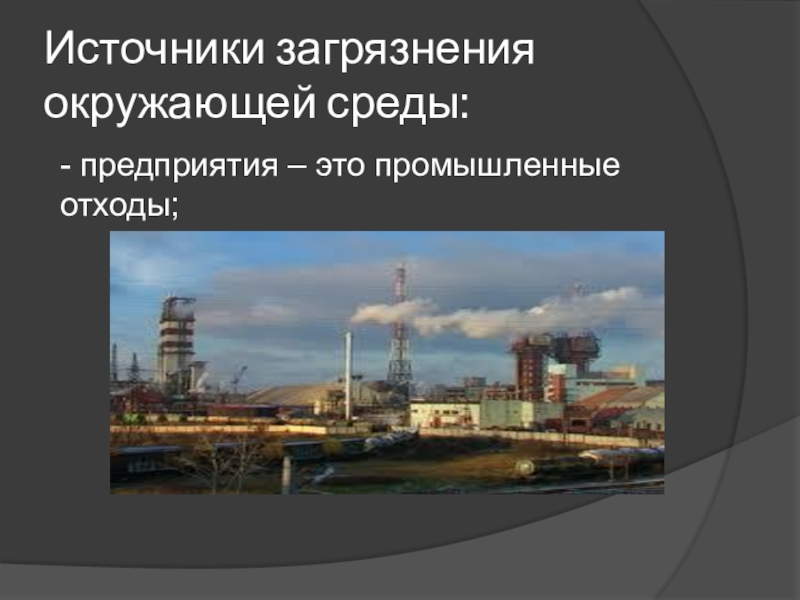 Источники загрязнения окружающей среды:

- предприятия – это промышленные отходы;